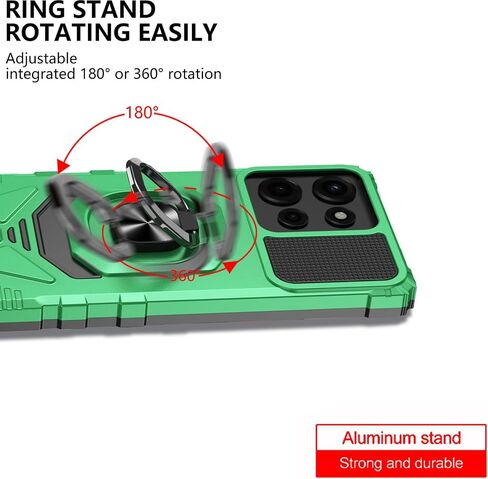 RING STAND
ROTATING EASILY

Adjustable
integrated 180° or 360° rotation

180°

360°

Aluminum stand

Strong and durable